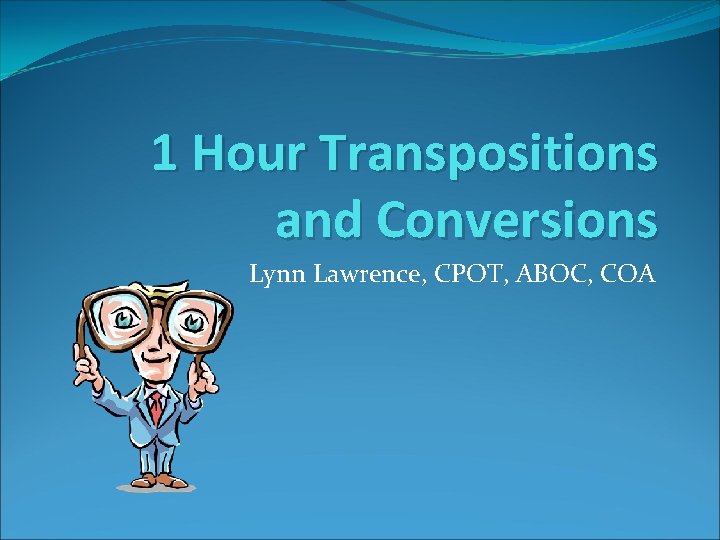 1 Hour Transpositions and Conversions

Lynn Lawrence, CPOT, ABOC, COA